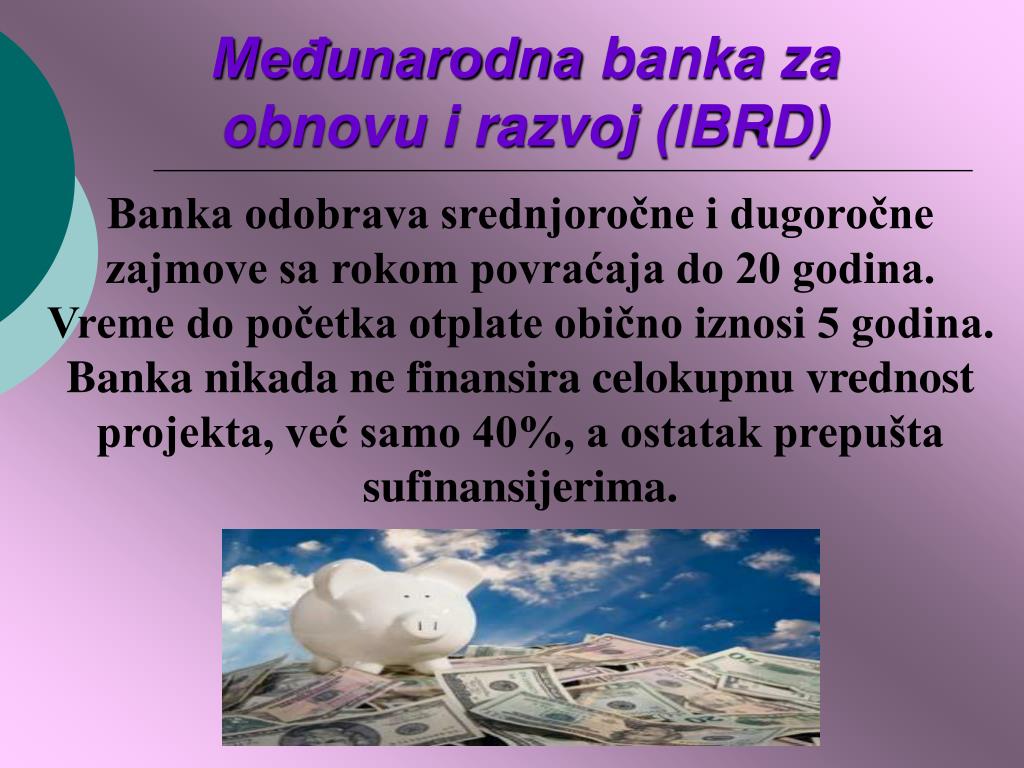 Međunarodna banka za obnovu i razvoj (IBRD)

Banka odobrava srednjoročne i dugoročne zajmove sa rokom povraćaja do 20 godina. Vreme do početka otplate obično iznosi 5 godina. Banka nikada ne finansira celokupnu vrednost projekta, već samo 40%, a ostatak prepušta sufinansijerima.